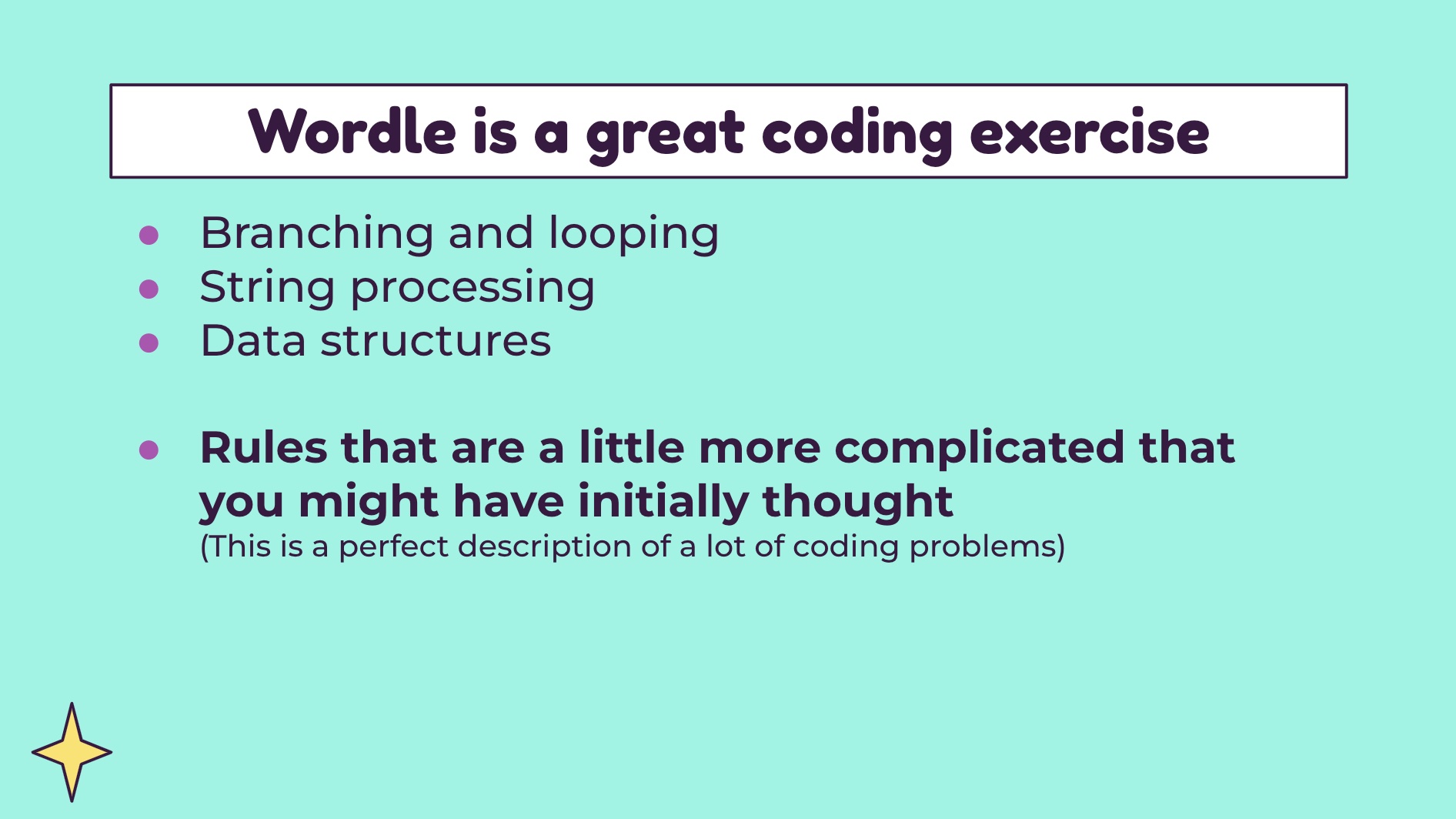 Wordle is a great coding exercise

- Branching and looping
- String processing
- Data structures

- Rules that are a little more complicated that you might have initially thought
(This is a perfect description of a lot of coding problems)